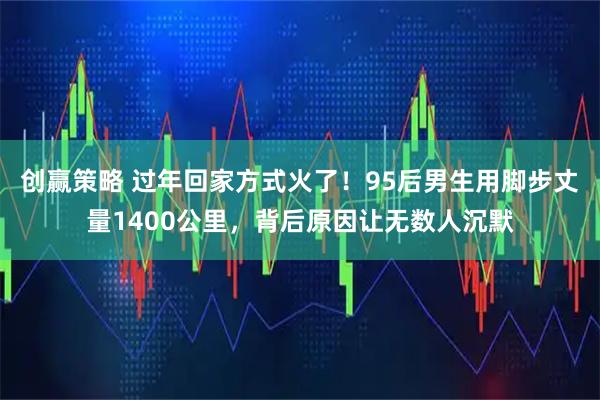 创赢策略 过年回家方式火了！95后男生用脚步丈量1400公里，背后原因让无数人沉默